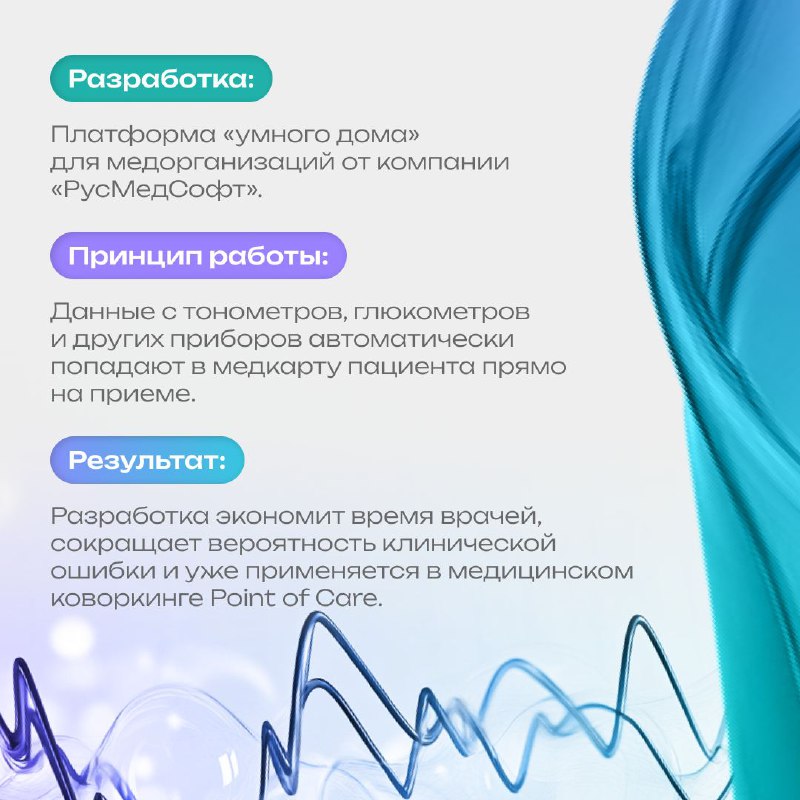 Разработка:

Платформа «умного дома» для медорганизаций от компании «РусМедСофт».

Принцип работы:

Данные с тонометров, глюкометров и других приборов автоматически попадают в медкарту пациента прямо на приеме.

Результат:

Разработка экономит время врачей, сокращает вероятность клинической ошибки и уже применяется в медицинском коворкинге Point of Care.